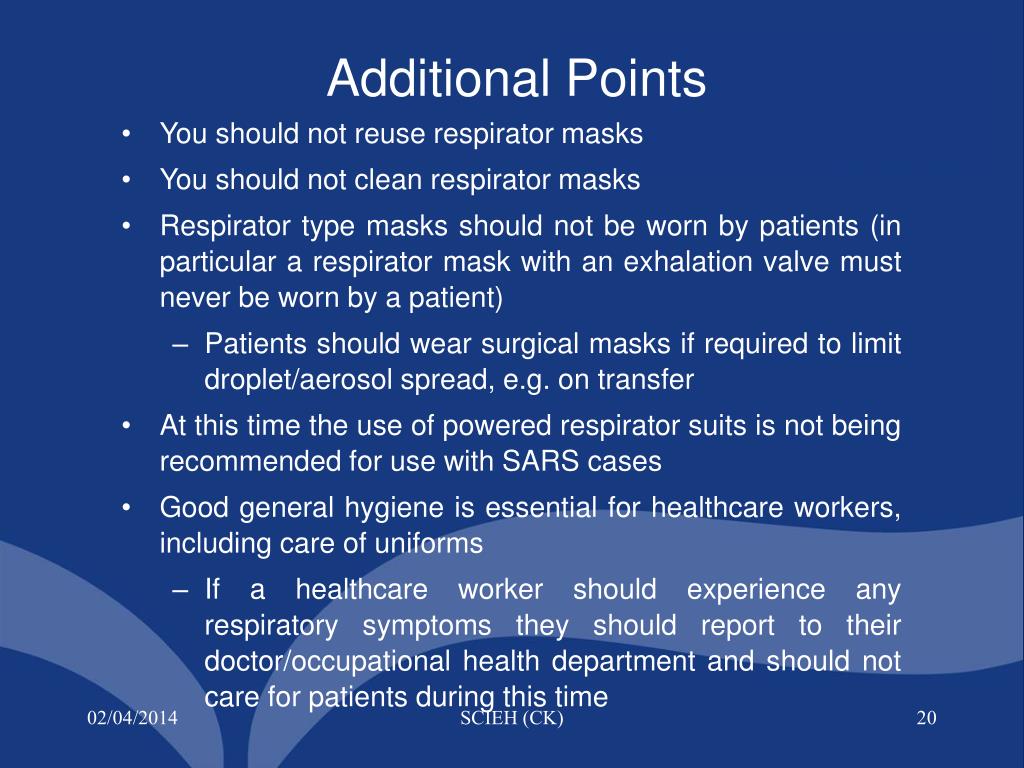 Additional Points

• You should not reuse respirator masks
• You should not clean respirator masks
• Respirator type masks should not be worn by patients (in particular a respirator mask with an exhalation valve must never be worn by a patient)
– Patients should wear surgical masks if required to limit droplet/aerosol spread, e.g. on transfer
• At this time the use of powered respirator suits is not being recommended for use with SARS cases
• Good general hygiene is essential for healthcare workers, including care of uniforms
– If a healthcare worker should experience any respiratory symptoms they should report to their doctor/occupational health department and should not care for patients during this time

02/04/2014
SCIEH (CK)
20